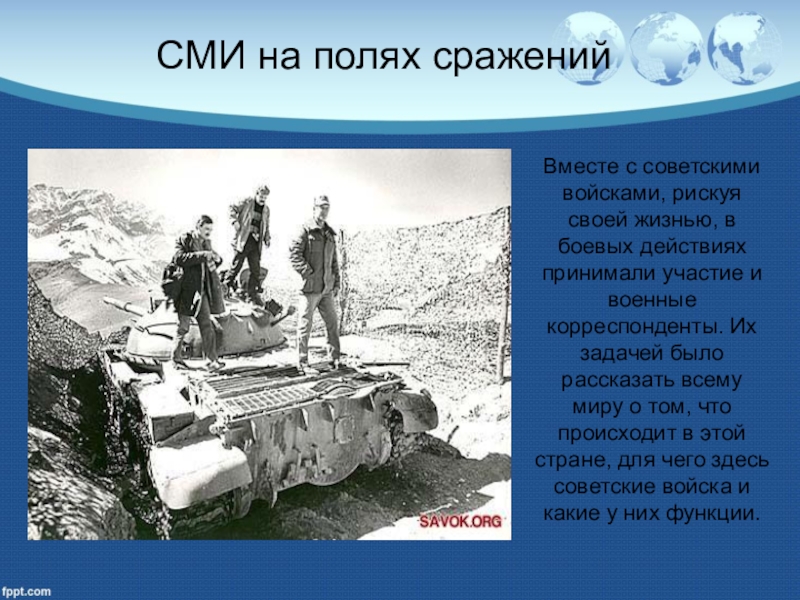 СМИ на полях сражений

SAVOK.ORG

Вместе с советскими войсками, рискуя своей жизнью, в боевых действиях принимали участие и военные корреспонденты. Их задачей было рассказать всему миру о том, что происходит в этой стране, для чего здесь советские войска и какие у них функции.

fppt.com